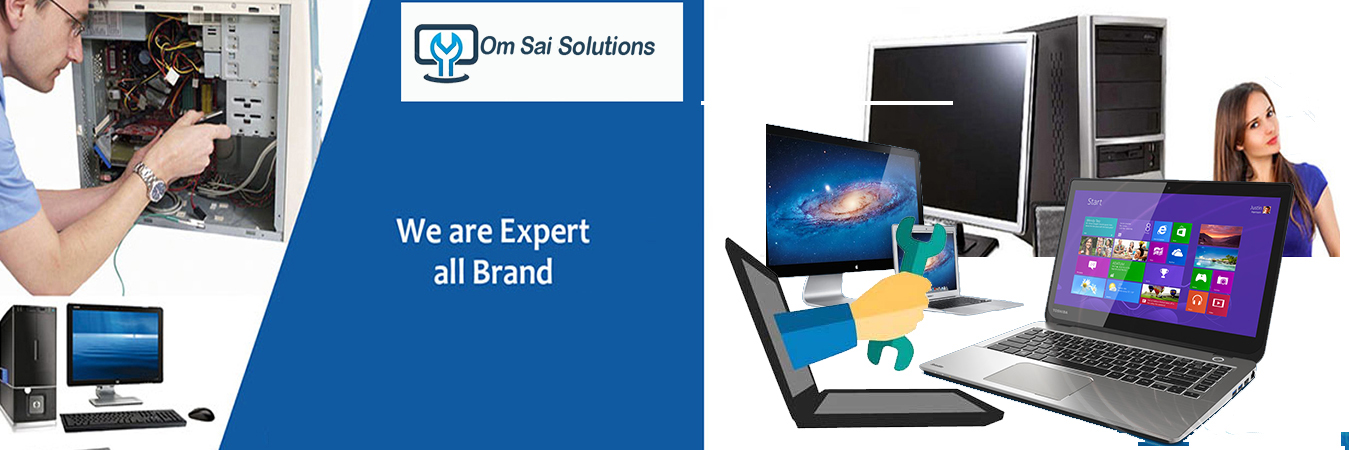 Om Sai Solutions

We are Expert all Brand

Start